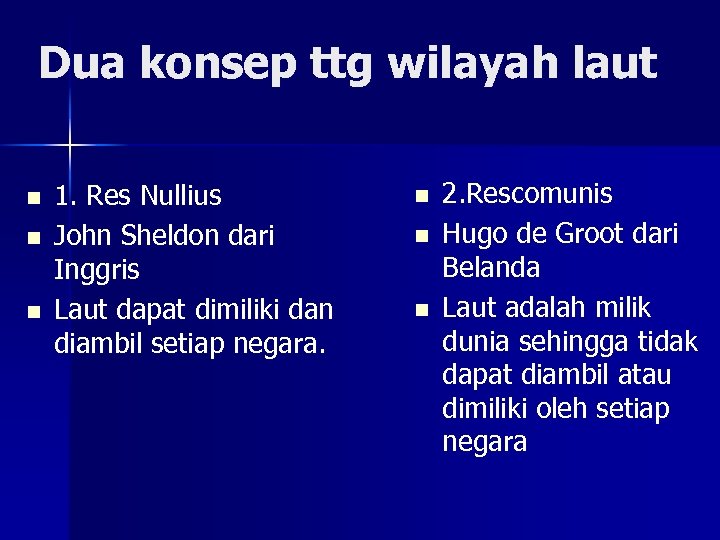 Dua konsep ttg wilayah laut

- 1. Res Nullius
- John Sheldon dari Inggris
- Laut dapat dimiliki dan diambil setiap negara.

- 2.Rescomunis
- Hugo de Groot dari Belanda
- Laut adalah milik dunia sehingga tidak dapat diambil atau dimiliki oleh setiap negara